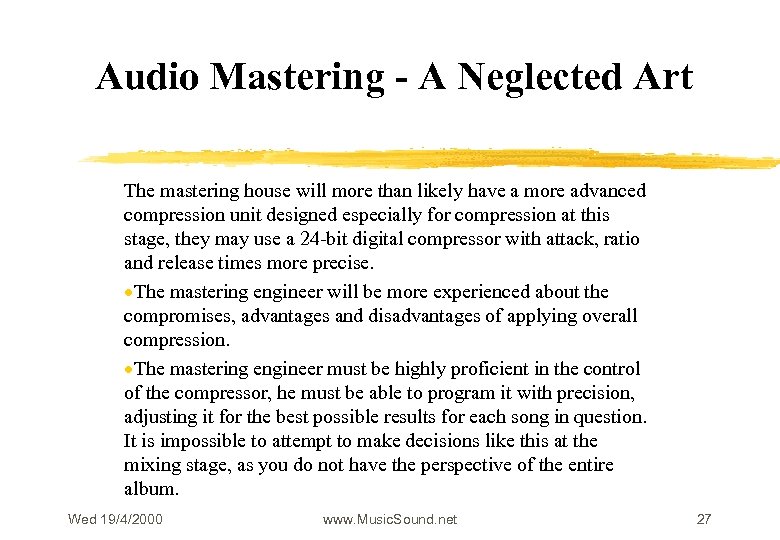 Audio Mastering - A Neglected Art

The mastering house will more than likely have a more advanced compression unit designed especially for compression at this stage, they may use a 24-bit digital compressor with attack, ratio and release times more precise.

•The mastering engineer will be more experienced about the compromises, advantages and disadvantages of applying overall compression.

•The mastering engineer must be highly proficient in the control of the compressor, he must be able to program it with precision, adjusting it for the best possible results for each song in question. It is impossible to attempt to make decisions like this at the mixing stage, as you do not have the perspective of the entire album.

Wed 19/4/2000 www.MusicSound.net 27